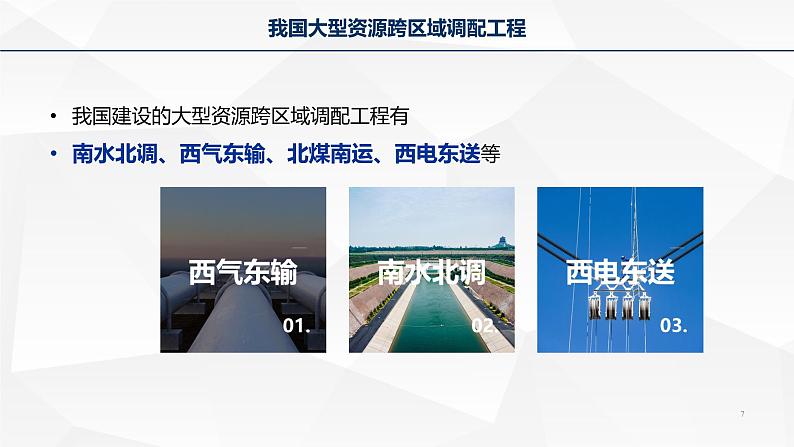 我国大型资源跨区域调配工程

• 我国建设的大型资源跨区域调配工程有
• 南水北调、西气东输、北煤南运、西电东送等

西气东输
01.

南水北调
02.

西电东送
03.

7